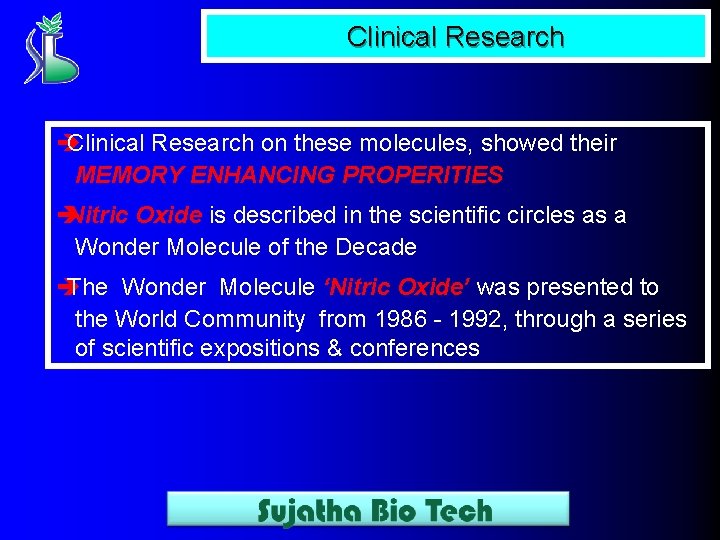 Clinical Research

➔Clinical Research on these molecules, showed their MEMORY ENHANCING PROPERITIES

➔Nitric Oxide is described in the scientific circles as a Wonder Molecule of the Decade

➔The Wonder Molecule 'Nitric Oxide' was presented to the World Community from 1986 - 1992, through a series of scientific expositions & conferences

Sujatha Bio Tech